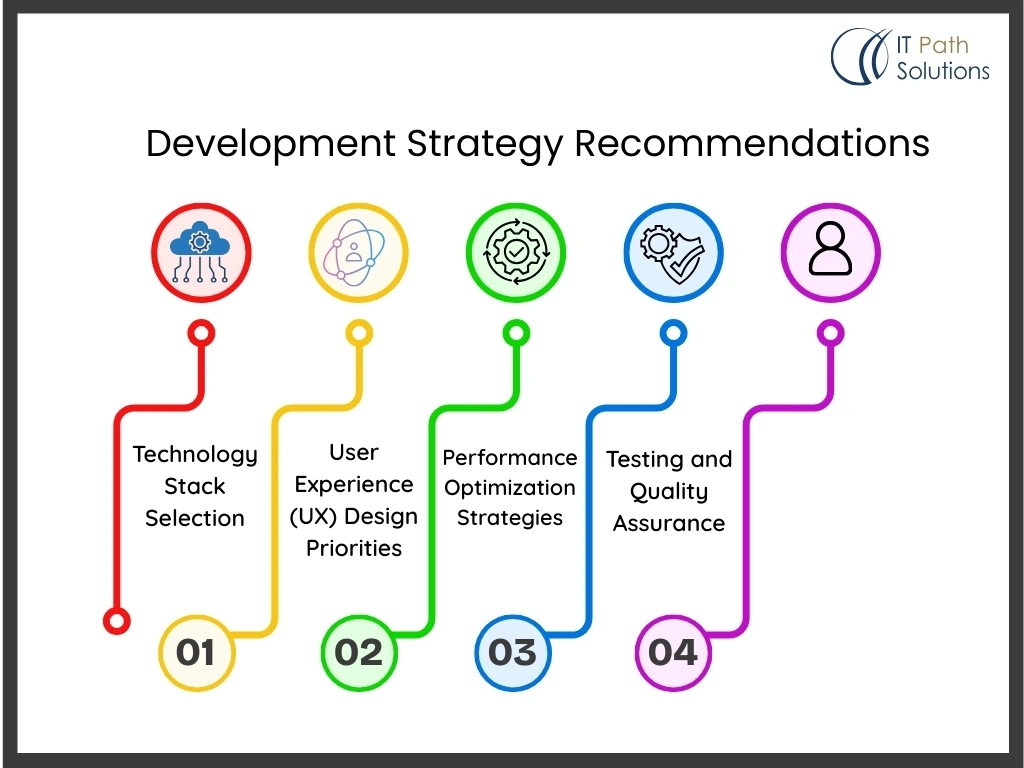 IT Path Solutions

Development Strategy Recommendations

Technology Stack Selection

User Experience (UX) Design Priorities

Performance Optimization Strategies

Testing and Quality Assurance

01

02

03

04